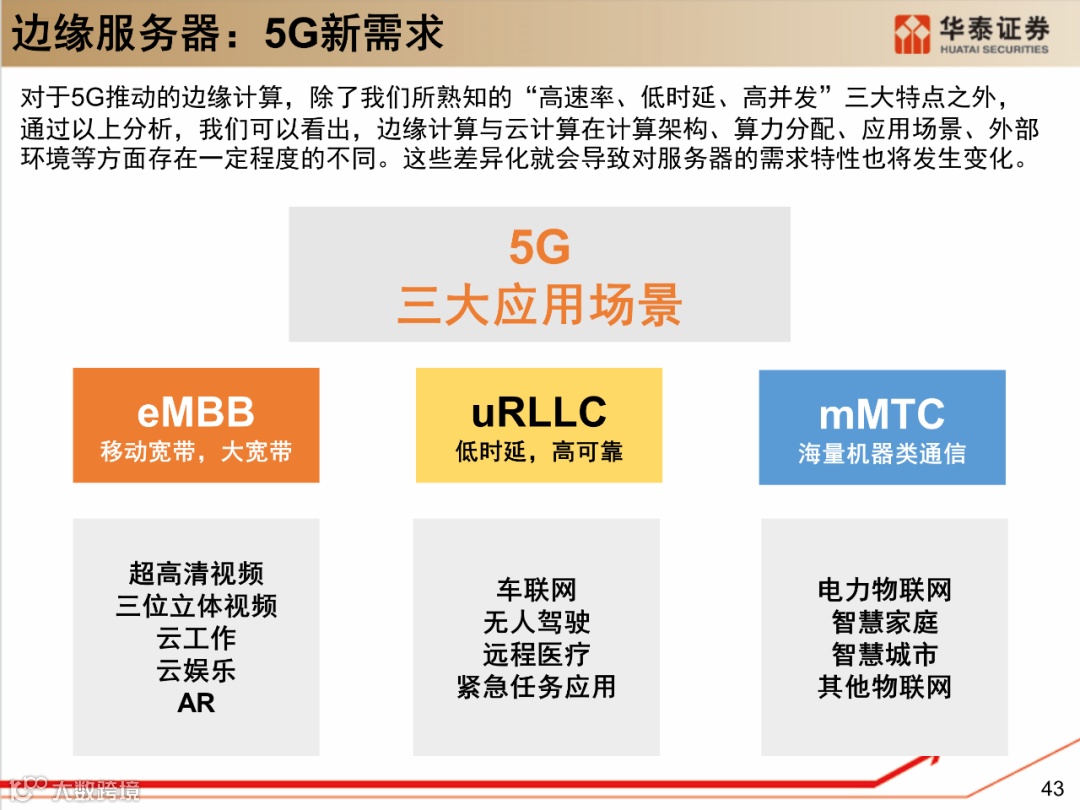 边缘服务器：5G新需求

华泰证券
HUATAI SECURITIES

对于5G推动的边缘计算，除了我们所熟知的“高速率、低时延、高并发”三大特点之外，通过以上分析，我们可以看出，边缘计算与云计算在计算架构、算力分配、应用场景、外部环境等方面存在一定程度的不同。这些差异化就会导致对服务器的需求特性也将发生变化。

5G
三大应用场景

eMBB
移动宽带，大宽带

uRLLC
低时延，高可靠

mMTC
海量机器类通信

超高清视频
三位立体视频
云工作
云娱乐
AR

车联网
无人驾驶
远程医疗
紧急任务应用

电力物联网
智慧家庭
智慧城市
其他物联网

大数跨境

43